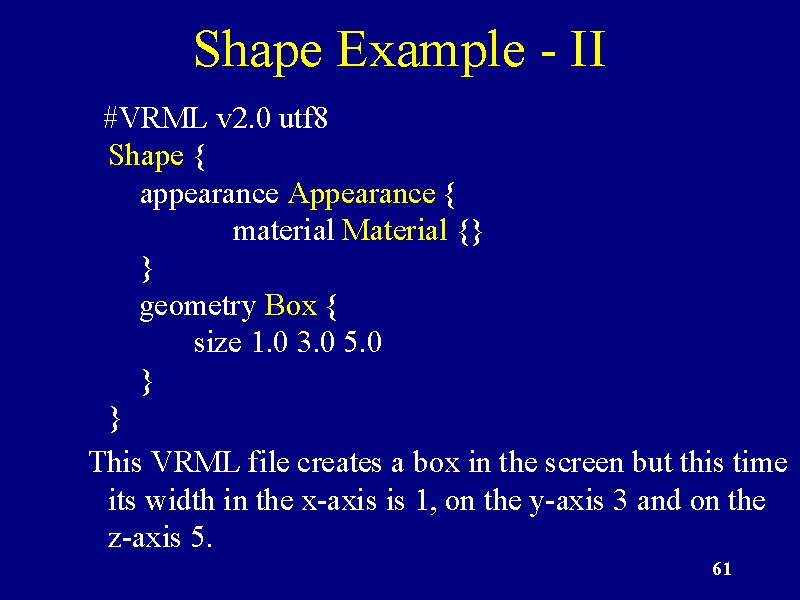 Shape Example - II

#VRML v2.0 utf8
Shape {
appearance Appearance {
material Material {}
}
geometry Box {
size 1.0 3.0 5.0
}
}

This VRML file creates a box in the screen but this time its width in the x-axis is 1, on the y-axis 3 and on the z-axis 5.

61